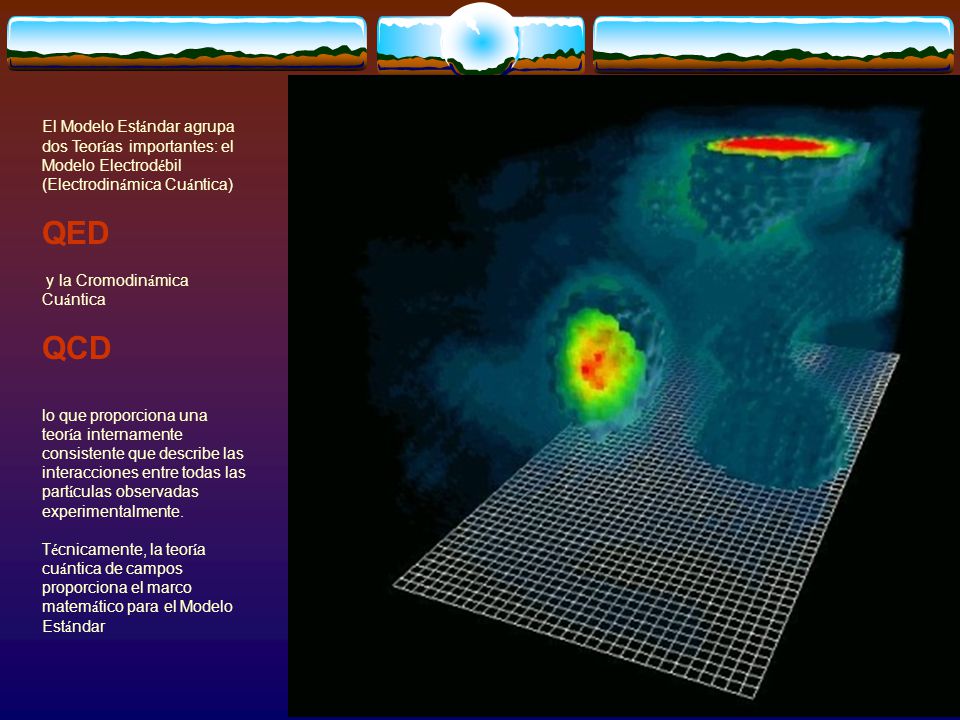 El Modelo Estándar agrupa dos Teorías importantes: el Modelo Electrodébil (Electrodinámica Cuántica)

QED

y la Cromodinámica Cuántica

QCD

lo que proporciona una teoría internamente consistente que describe las interacciones entre todas las partículas observadas experimentalmente.

Técnicamente, la teoría cuántica de campos proporciona el marco matemático para el Modelo Estándar